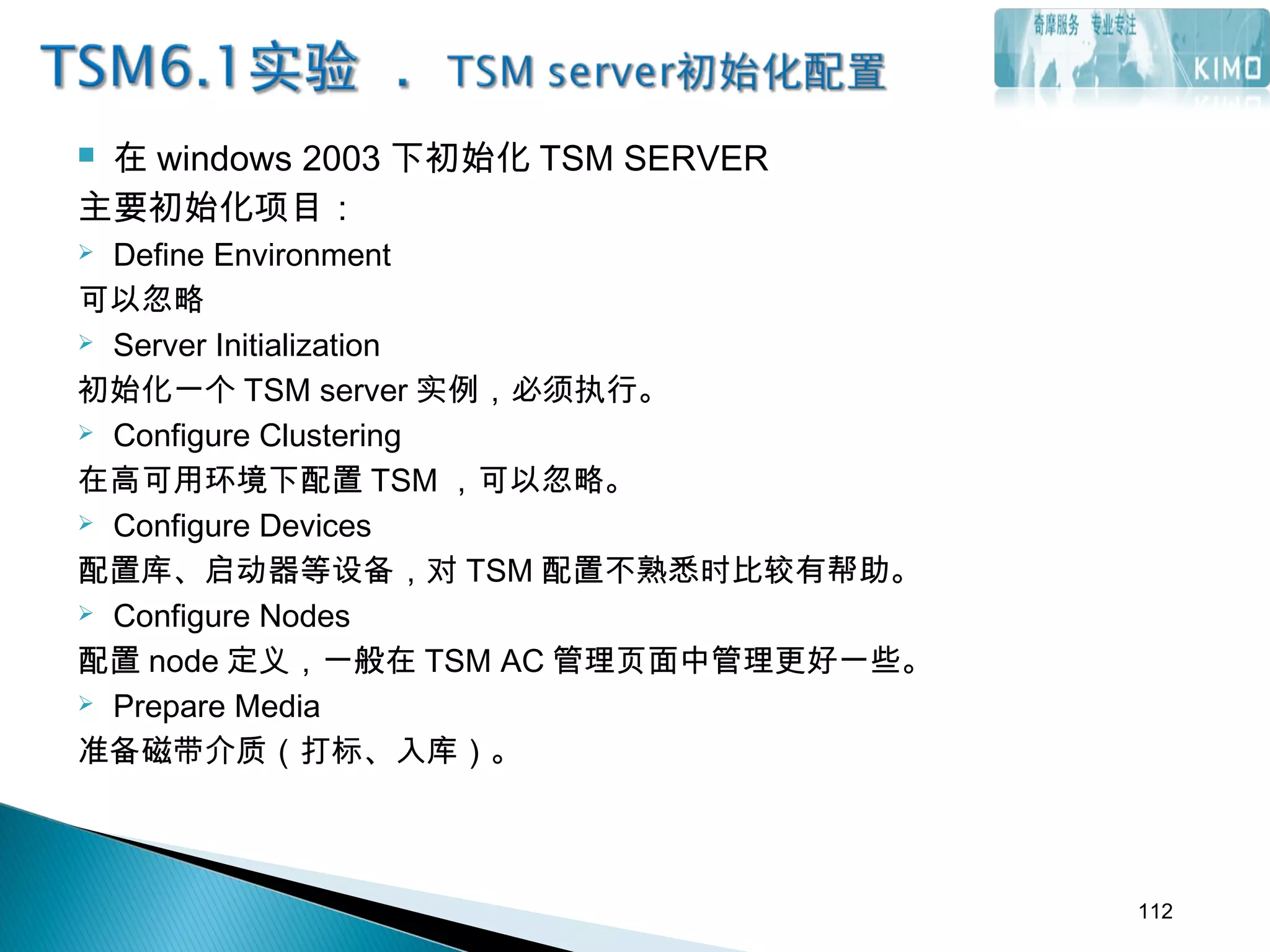 TSM6.1实验 . TSM server初始化配置

奇摩服务 专业专注

KIMO

在 windows 2003 下初始化 TSM SERVER

主要初始化项目：

Define Environment

可以忽略

Server Initialization

初始化一个 TSM server 实例，必须执行。

Configure Clustering

在高可用环境下配置 TSM ，可以忽略。

Configure Devices

配置库、启动器等设备，对 TSM 配置不熟悉时比较有帮助。

Configure Nodes

配置 node 定义，一般在 TSM AC 管理页面中管理更好一些。

Prepare Media

准备磁带介质（打标、入库）。

112